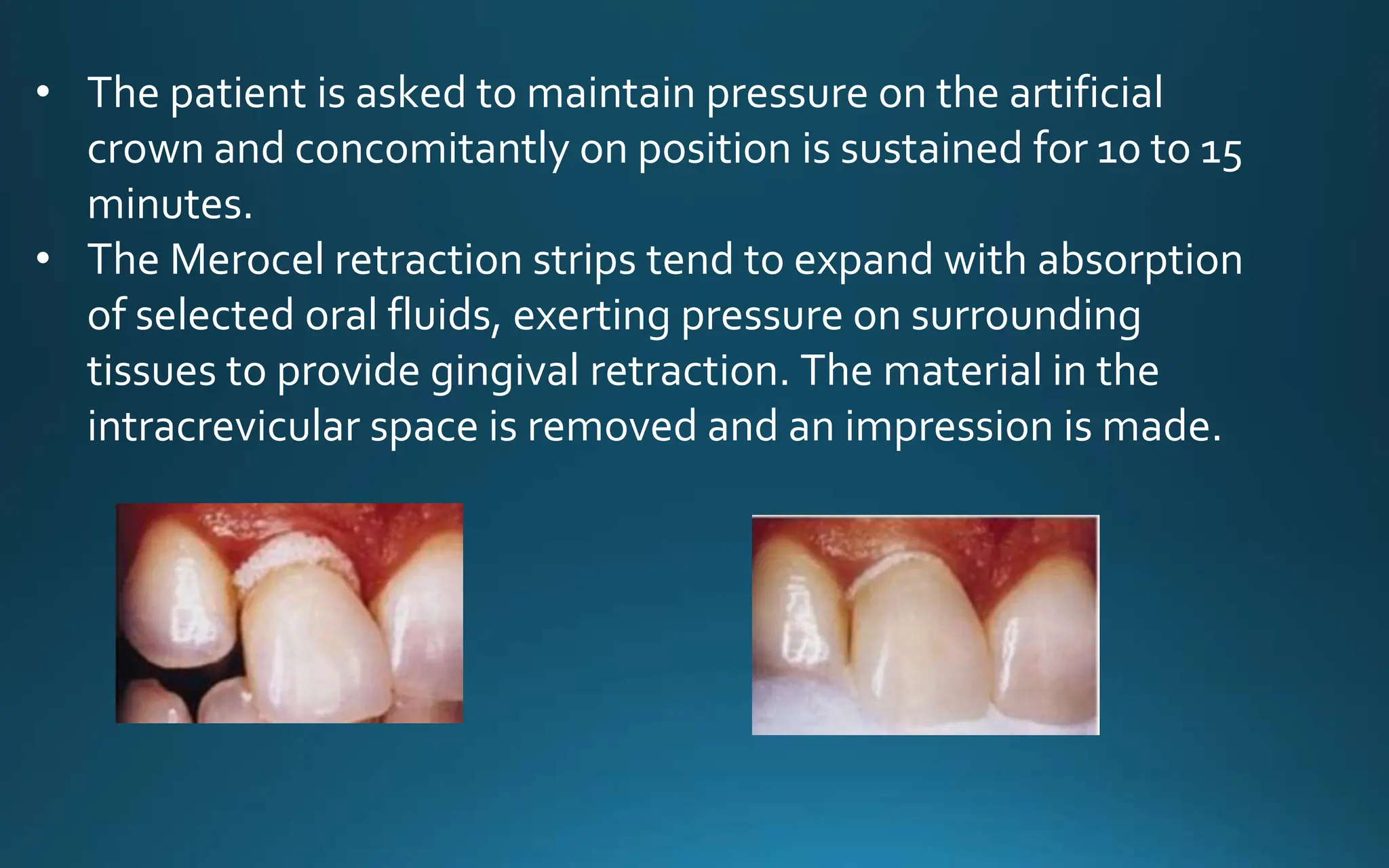 • The patient is asked to maintain pressure on the artificial crown and concomitantly on position is sustained for 10 to 15 minutes.

• The Merocel retraction strips tend to expand with absorption of selected oral fluids, exerting pressure on surrounding tissues to provide gingival retraction. The material in the intracrevicular space is removed and an impression is made.